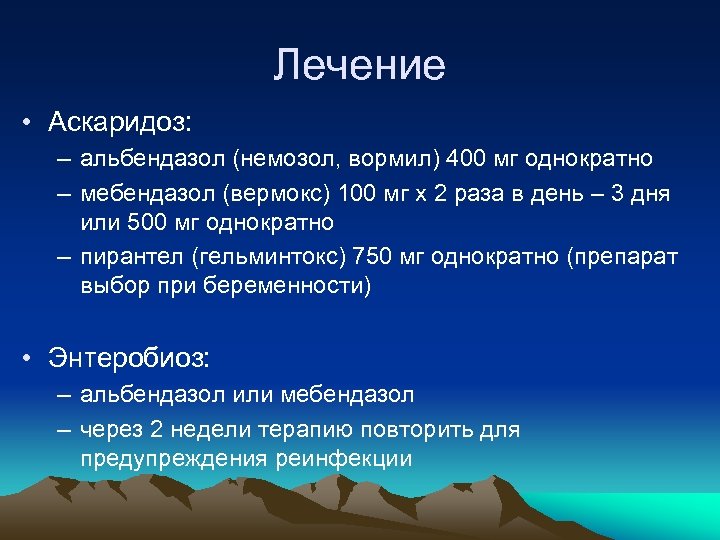 Лечение

• Аскаридоз:
– альбендазол (немозол, вормил) 400 мг однократно
– мебендазол (вермокс) 100 мг х 2 раза в день – 3 дня или 500 мг однократно
– пирантел (гельминтокс) 750 мг однократно (препарат выбор при беременности)

• Энтеробиоз:
– альбендазол или мебендазол
– через 2 недели терапию повторить для предупреждения реинфекции